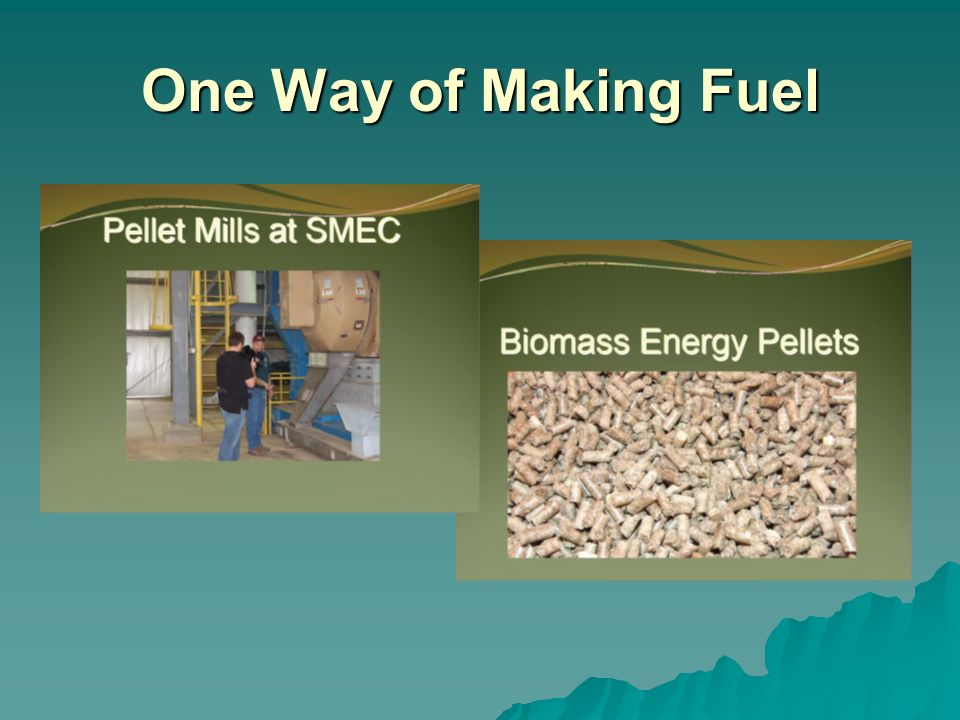 One Way of Making Fuel

Pellet Mills at SMEC

Biomass Energy Pellets